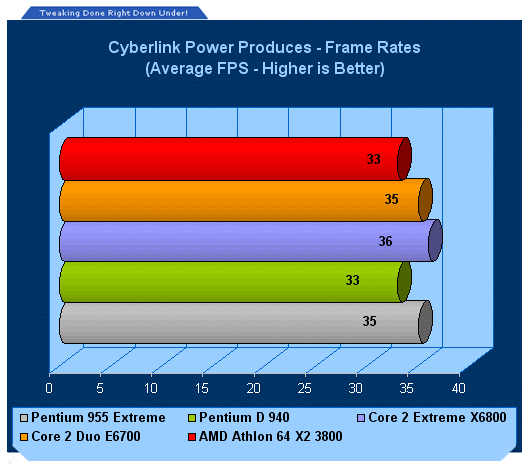 Tweaking Done Right Down Under!

Cyberlink Power Produces - Frame Rates
(Average FPS - Higher is Better)

33
35
36
33
35

0 5 10 15 20 25 30 35 40

Pentium 955 Extreme
Pentium D 940
Core 2 Extreme X6800
Core 2 Duo E6700
AMD Athlon 64 X2 3800